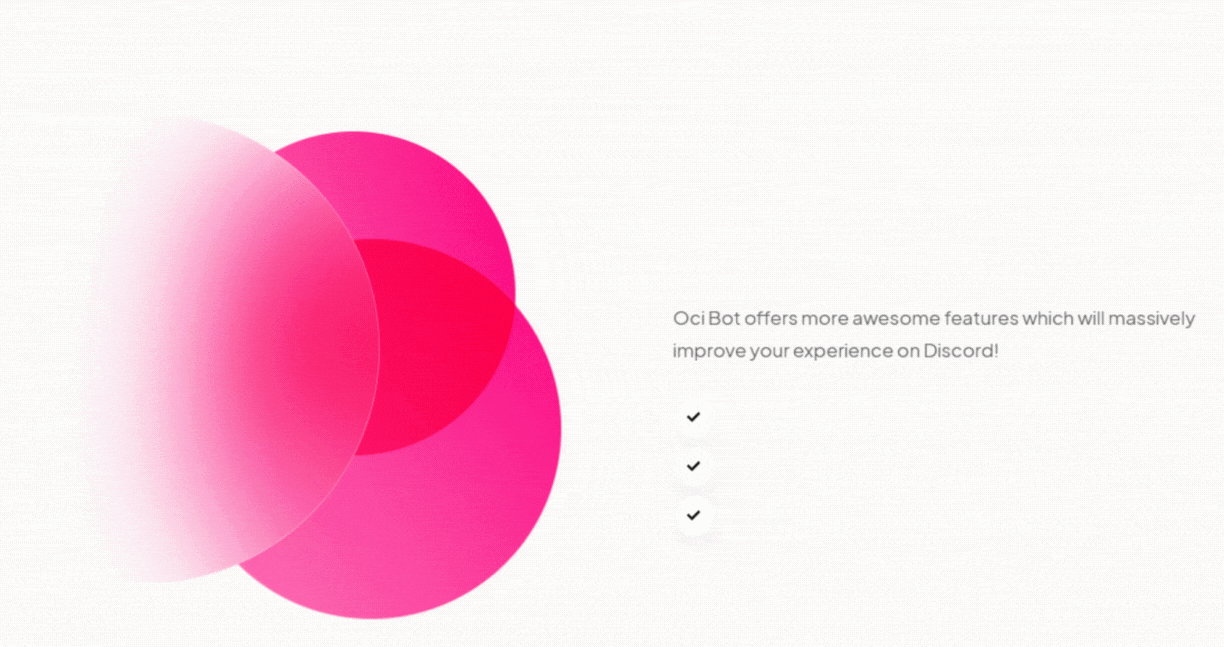 Oci Bot offers more awesome features which will massively improve your experience on Discord!